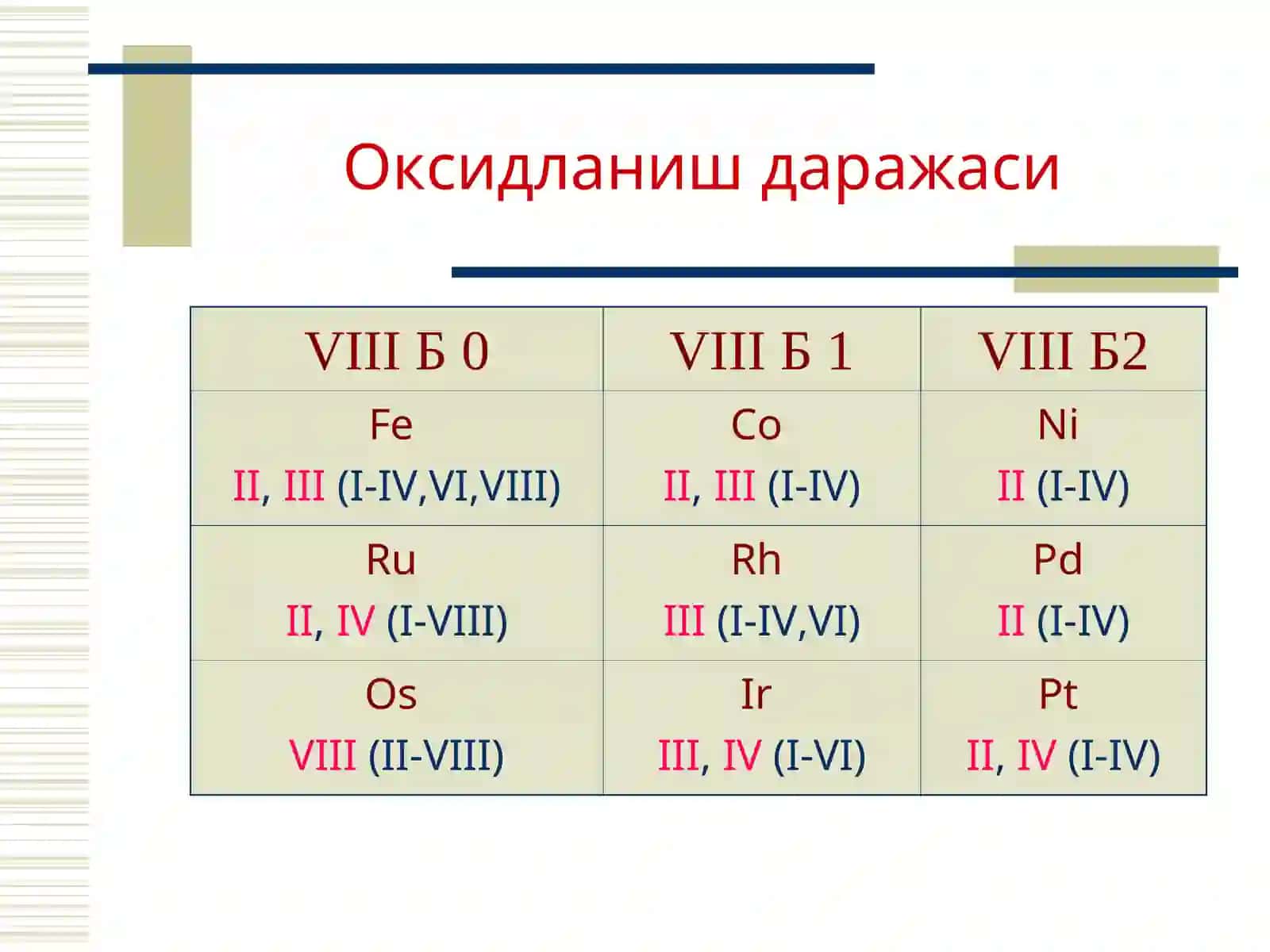 Оксидланиш даражаси

| VIII Б 0 | VIII Б 1 | VIII Б2 |
|---|---|---|
| Fe II, III (I-IV,VI,VIII) | Co II, III (I-IV) | Ni II (I-IV) |
| Ru II, IV (I-VIII) | Rh III (I-IV,VI) | Pd II (I-IV) |
| Os VIII (II-VIII) | Ir III, IV (I-VI) | Pt II, IV (I-IV) |